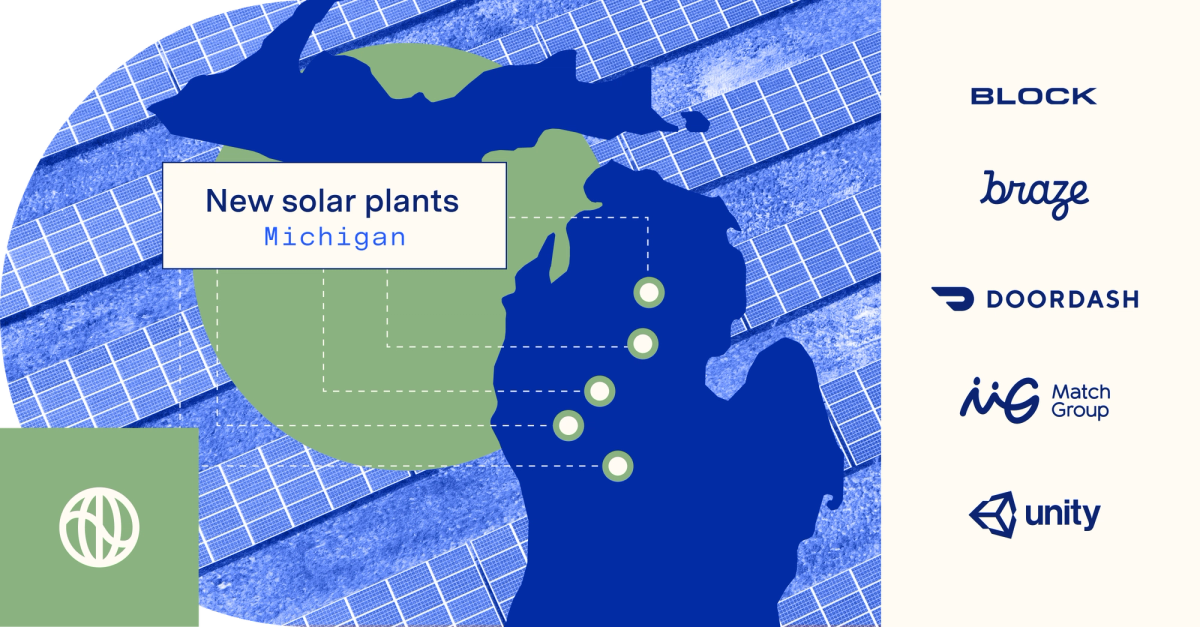 New solar plants
Michigan

BLOCK

braze

DOORDASH

Match Group

unity